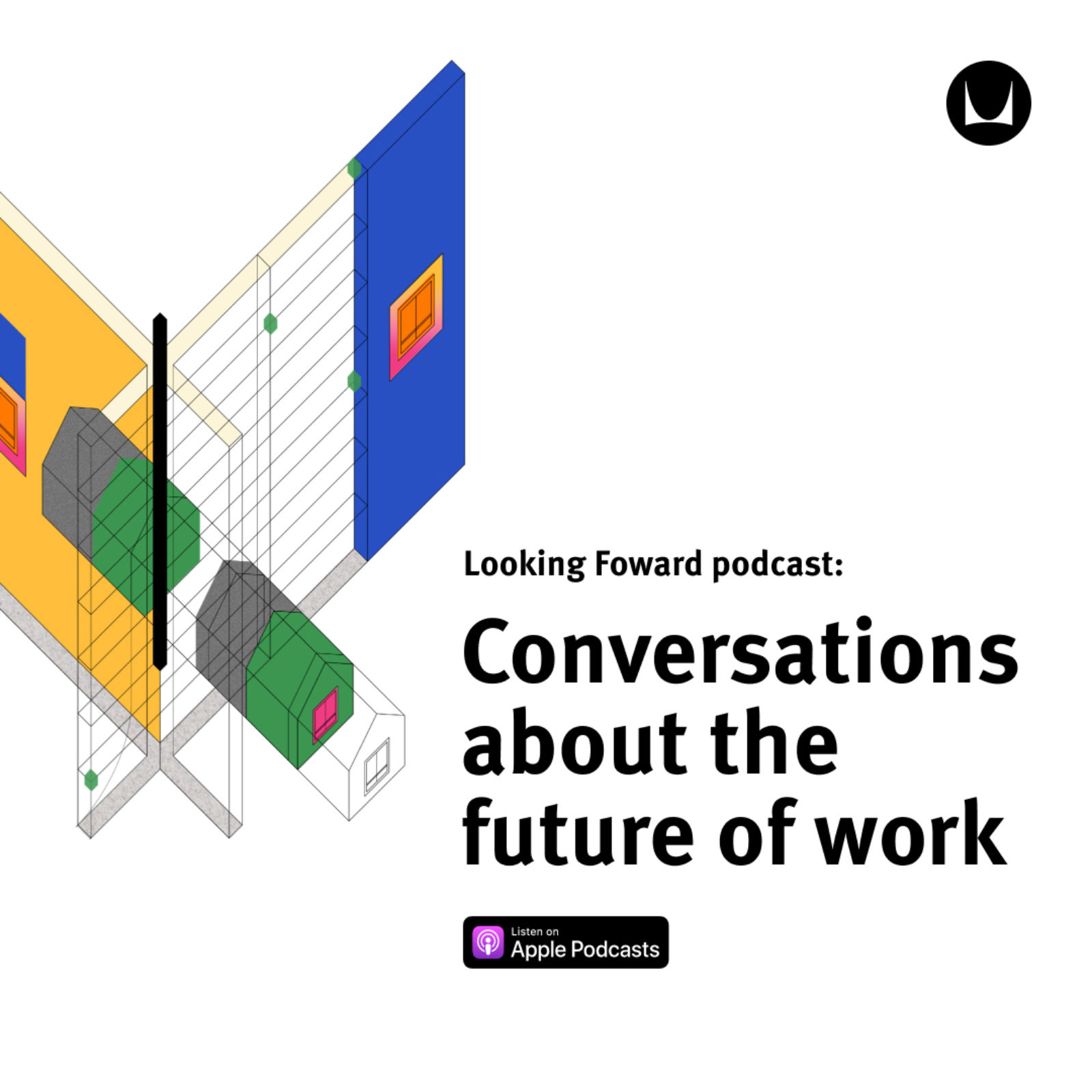 Looking Foward podcast:

Conversations about the future of work

Listen on
Apple Podcasts